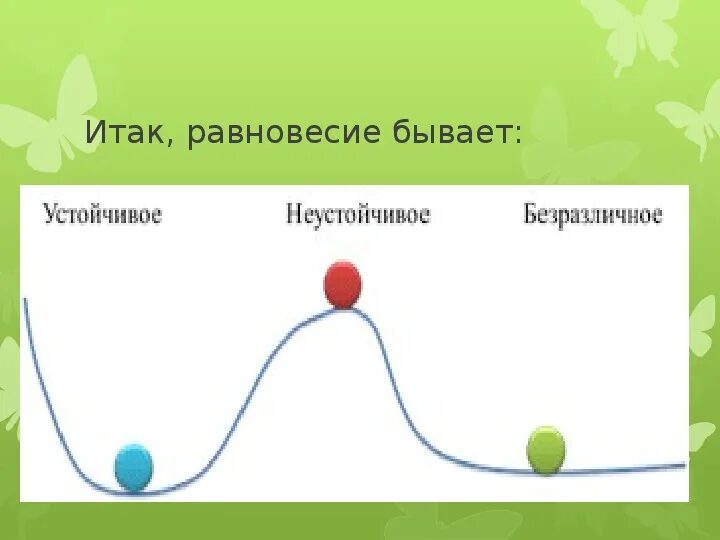 Итак, равновесие бывает:

Устойчивое

Неустойчивое

Безразличное